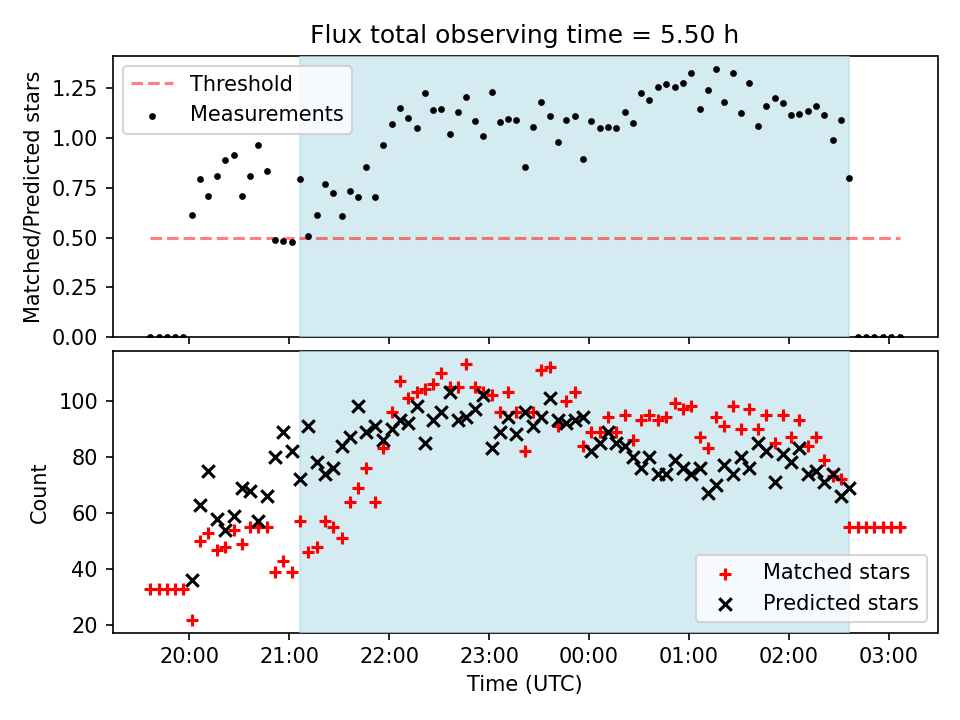 Flux total observing time = 5.50 h

Threshold
Measurements

Matched/Predicted stars

1.25
1.00
0.75
0.50
0.25
0.00

Count

100
80
60
40
20

Matched stars
Predicted stars

20:00
21:00
22:00
23:00
00:00
01:00
02:00
03:00

Time (UTC)